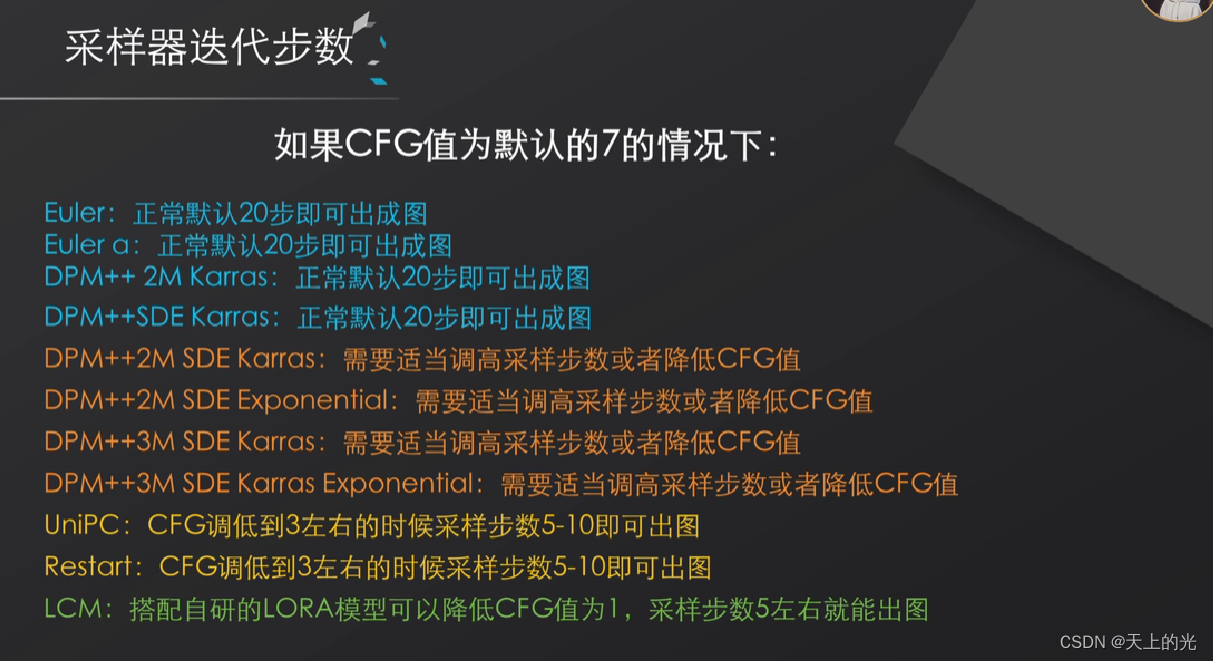 采样器迭代步数

如果CFG值为默认的7的情况下：

Euler：正常默认20步即可出成图
Euler a：正常默认20步即可出成图
DPM++ 2M Karras：正常默认20步即可出成图
DPM++SDE Karras：正常默认20步即可出成图
DPM++2M SDE Karras：需要适当调高采样步数或者降低CFG值
DPM++2M SDE Exponential：需要适当调高采样步数或者降低CFG值
DPM++3M SDE Karras：需要适当调高采样步数或者降低CFG值
DPM++3M SDE Karras Exponential：需要适当调高采样步数或者降低CFG值
UniPC：CFG调低到3左右的时候采样步数5-10即可出图
Restart：CFG调低到3左右的时候采样步数5-10即可出图
LCM：搭配自研的LORA模型可以降低CFG值为1，采样步数5左右就能出图

CSDN @天上的光